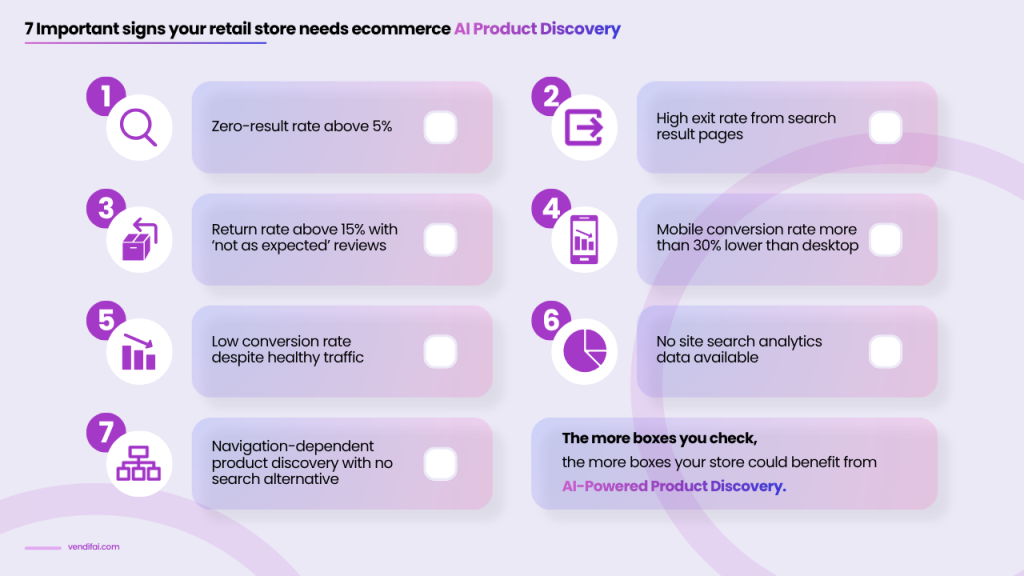 7 Important signs your retail store needs ecommerce AI Product Discovery

1
Zero-result rate above 5%

2
High exit rate from search result pages

3
Return rate above 15% with 'not as expected' reviews

4
Mobile conversion rate more than 30% lower than desktop

5
Low conversion rate despite healthy traffic

6
No site search analytics data available

7
Navigation-dependent product discovery with no search alternative

The more boxes you check,
the more boxes your store could benefit from
AI-Powered Product Discovery.

vendifai.com